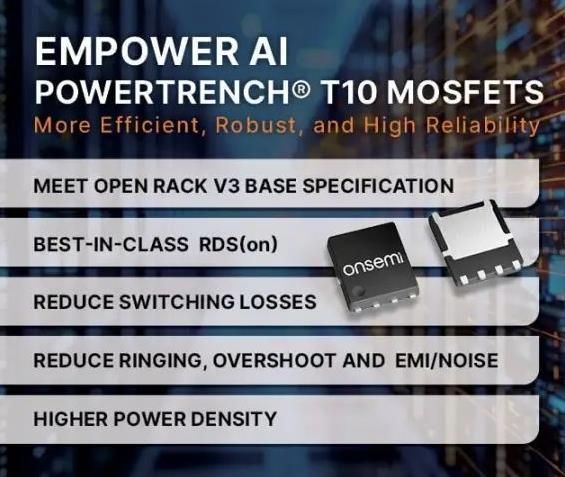 EMPOWER AI
POWERTRENCH® T10 MOSFETS
More Efficient, Robust, and High Reliability

MEET OPEN RACK V3 BASE SPECIFICATION

BEST-IN-CLASS RDS(on)

onsemi

REDUCE SWITCHING LOSSES

REDUCE RINGING, OVERSHOOT AND EMI/NOISE

HIGHER POWER DENSITY